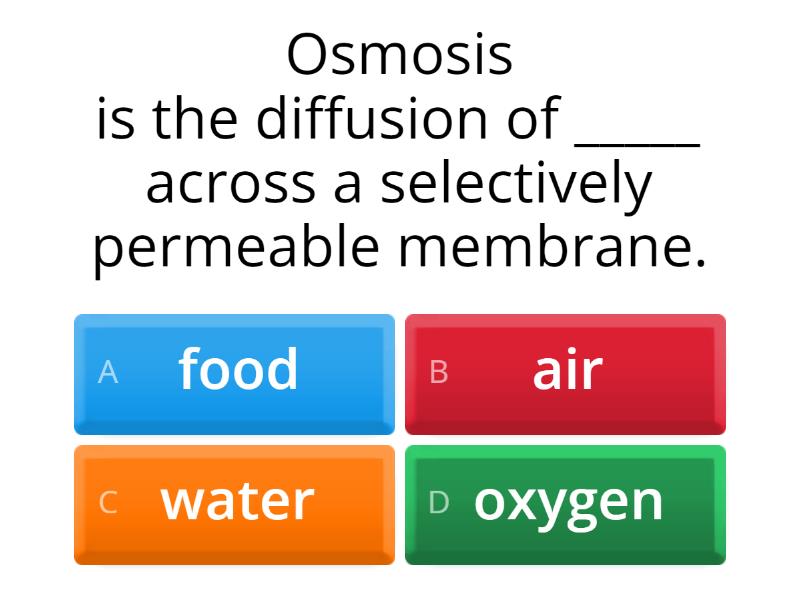 Osmosis is the diffusion of _____ across a selectively permeable membrane.

A food
B air
C water
D oxygen